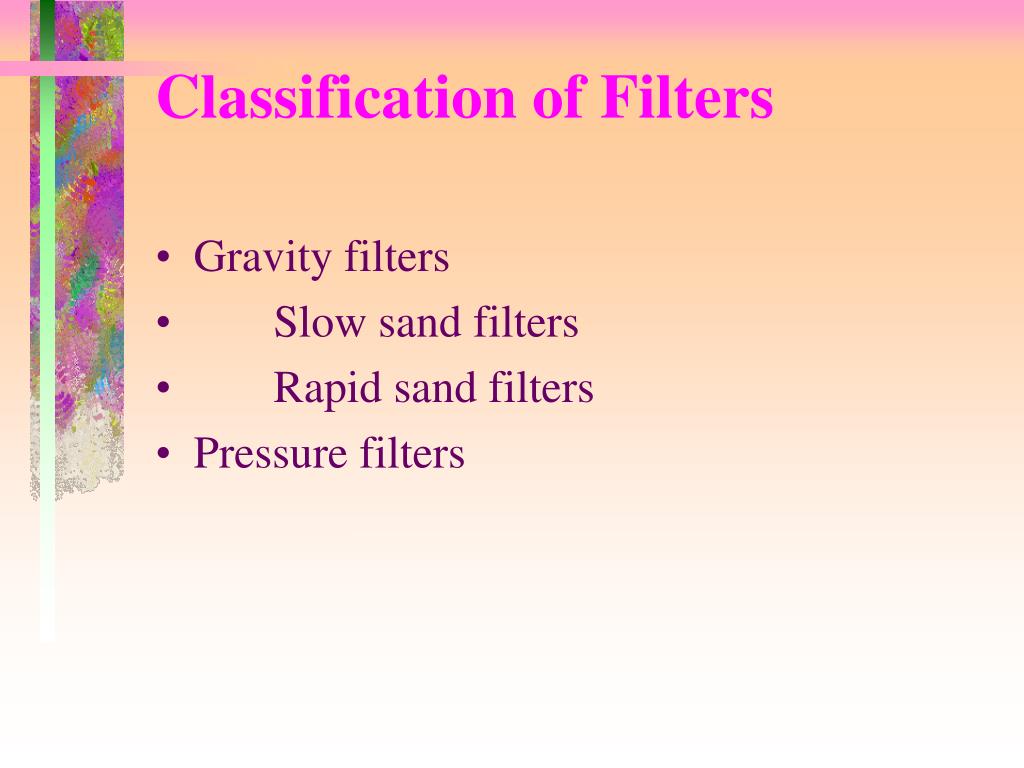 Classification of Filters

• Gravity filters
• Slow sand filters
• Rapid sand filters
• Pressure filters